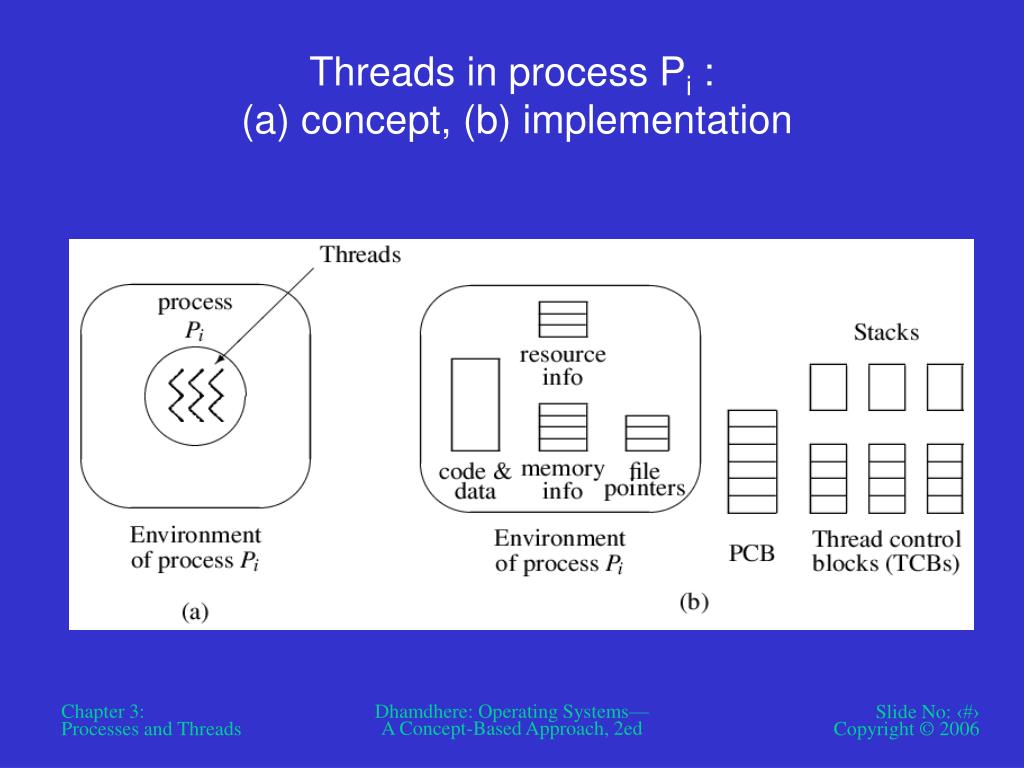 Threads in process $P_i$ :
(a) concept, (b) implementation

Threads

process $P_i$

Environment of process $P_i$

(a)

resource info

code & data

memory info

file pointers

Environment of process $P_i$

PCB

Stacks

Thread control blocks (TCBs)

(b)

Chapter 3:
Processes and Threads

Dhamdhere: Operating Systems—
A Concept-Based Approach, 2ed

Slide No: ‹#›
Copyright © 2006